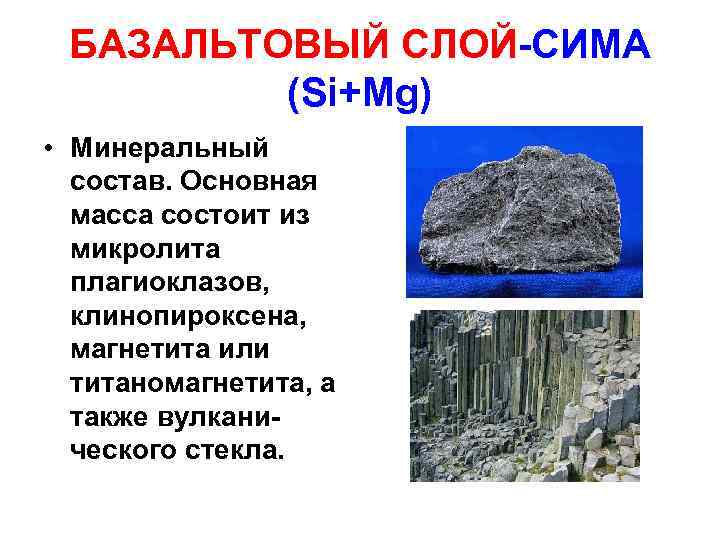 БАЗАЛЬТОВЫЙ СЛОЙ-СИМА (Si+Mg)

• Минеральный состав. Основная масса состоит из микролита плагиоклазов, клинопироксена, магнетита или титаномагнетита, а также вулканического стекла.